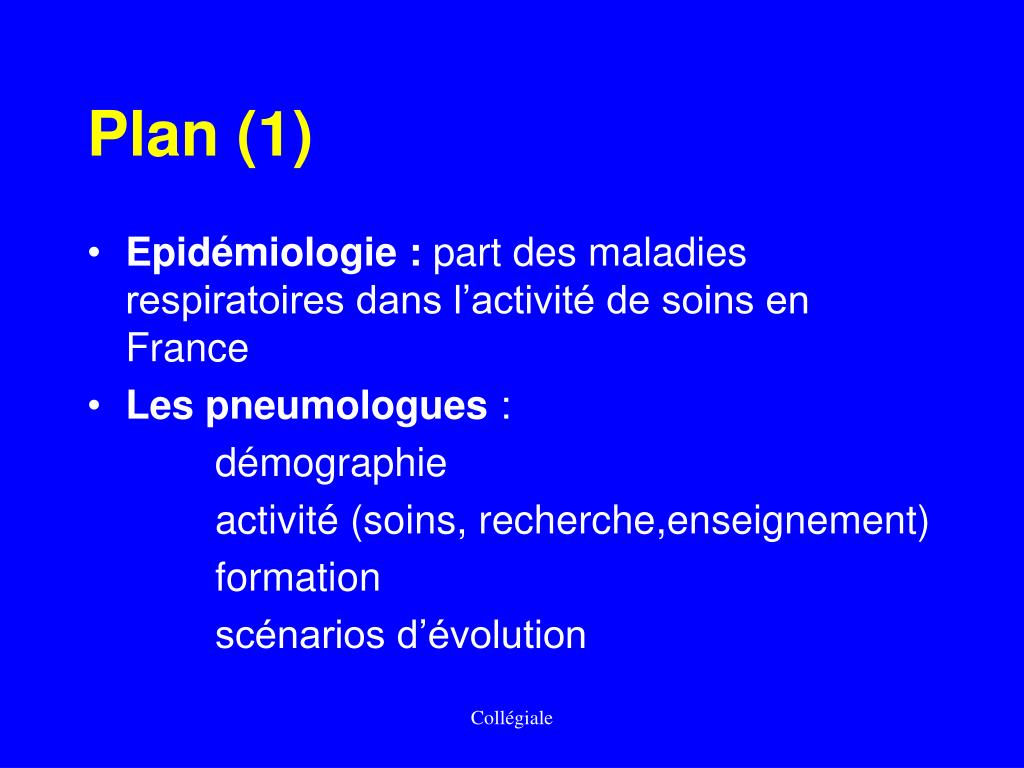 Plan (1)

• Epidémiologie : part des maladies respiratoires dans l’activité de soins en France
• Les pneumologues :
démographie
activité (soins, recherche,enseignement)
formation
scénarios d’évolution

Collégiale